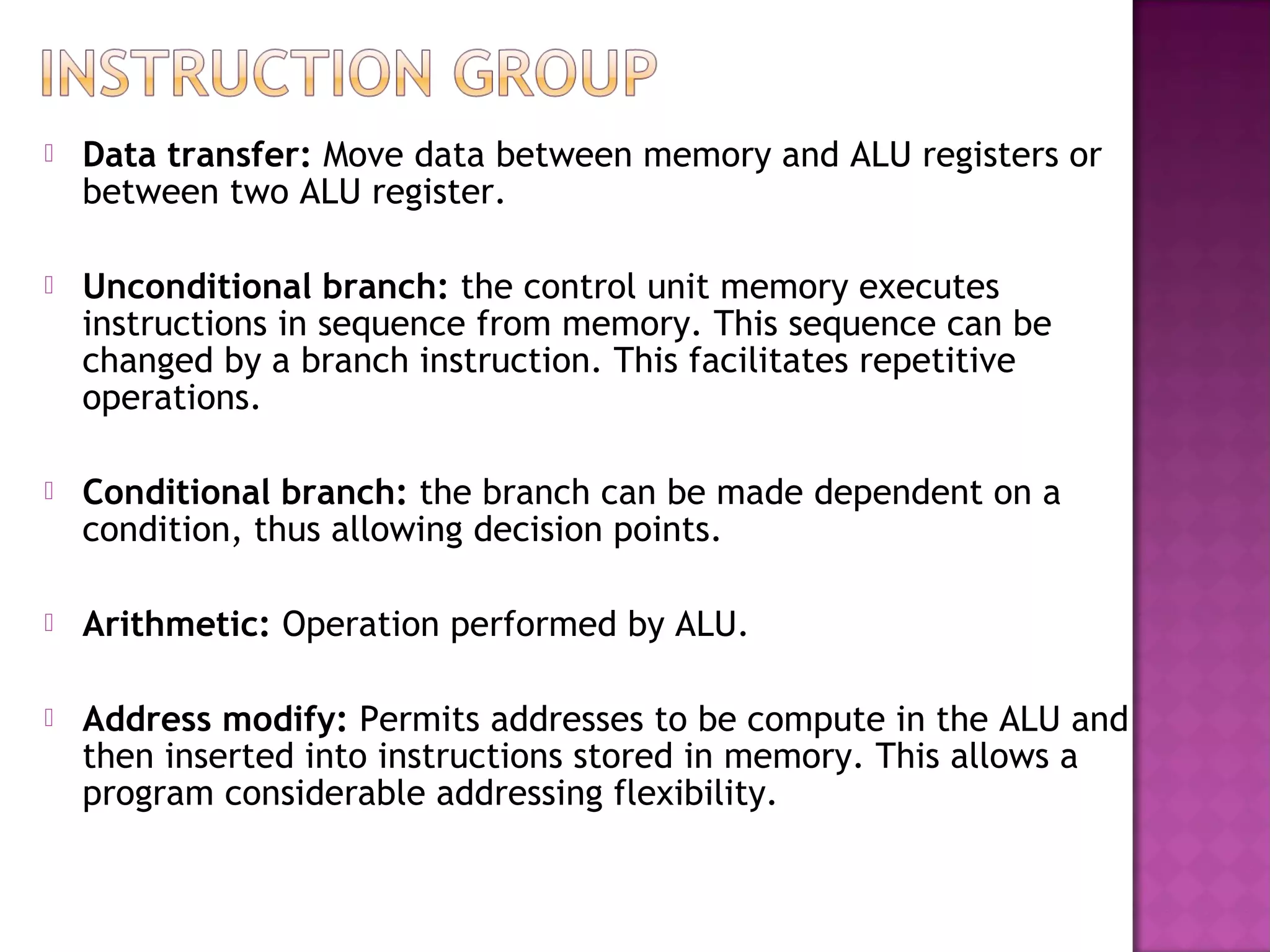 INSTRUCTION GROUP

Data transfer: Move data between memory and ALU registers or between two ALU register.

Unconditional branch: the control unit memory executes instructions in sequence from memory. This sequence can be changed by a branch instruction. This facilitates repetitive operations.

Conditional branch: the branch can be made dependent on a condition, thus allowing decision points.

Arithmetic: Operation performed by ALU.

Address modify: Permits addresses to be compute in the ALU and then inserted into instructions stored in memory. This allows a program considerable addressing flexibility.